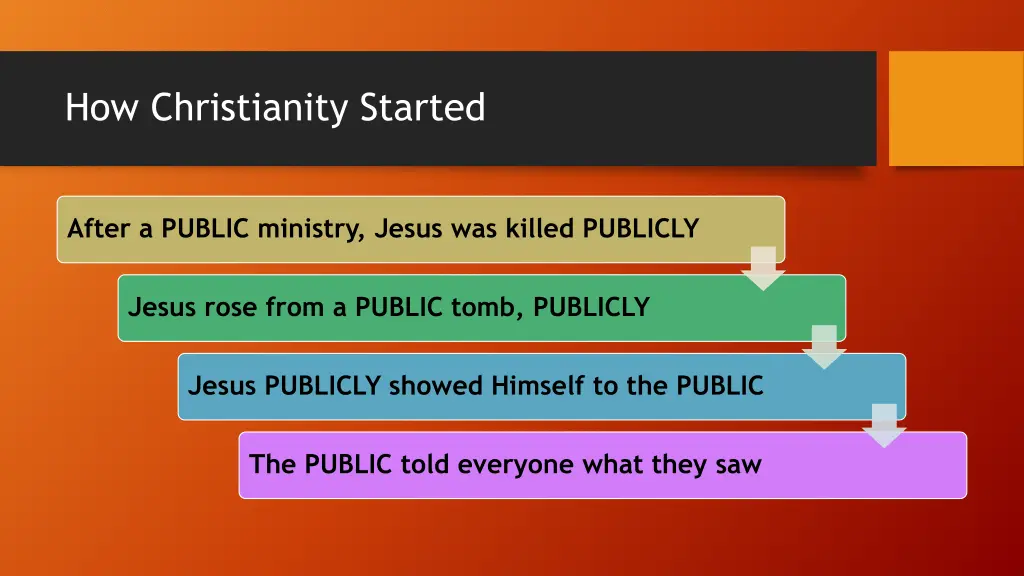 How Christianity Started

After a PUBLIC ministry, Jesus was killed PUBLICLY

Jesus rose from a PUBLIC tomb, PUBLICLY

Jesus PUBLICLY showed Himself to the PUBLIC

The PUBLIC told everyone what they saw